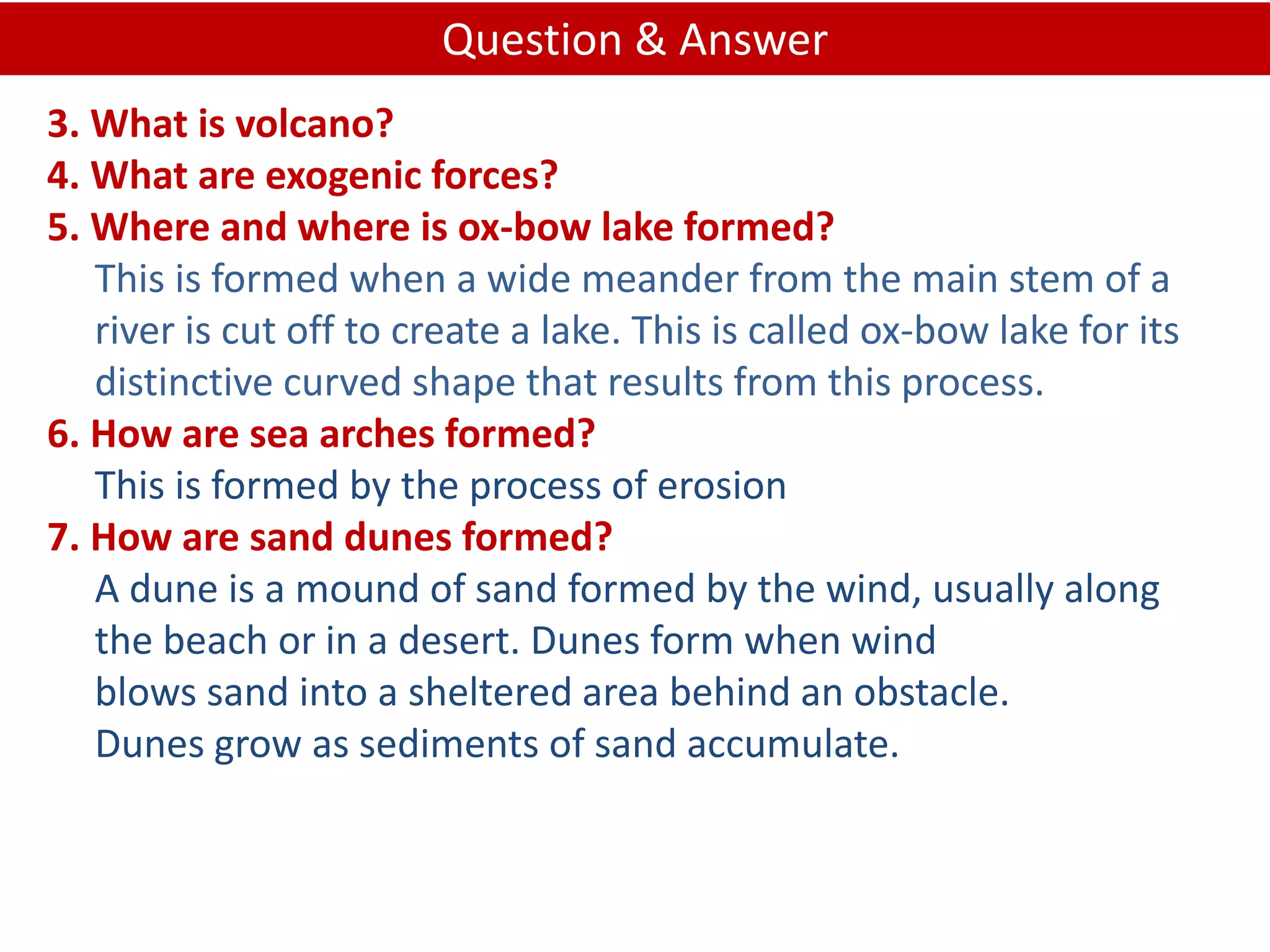 Question & Answer

3. What is volcano?
4. What are exogenic forces?
5. Where and where is ox-bow lake formed?

This is formed when a wide meander from the main stem of a river is cut off to create a lake. This is called ox-bow lake for its distinctive curved shape that results from this process.

6. How are sea arches formed?

This is formed by the process of erosion

7. How are sand dunes formed?

A dune is a mound of sand formed by the wind, usually along the beach or in a desert. Dunes form when wind blows sand into a sheltered area behind an obstacle. Dunes grow as sediments of sand accumulate.